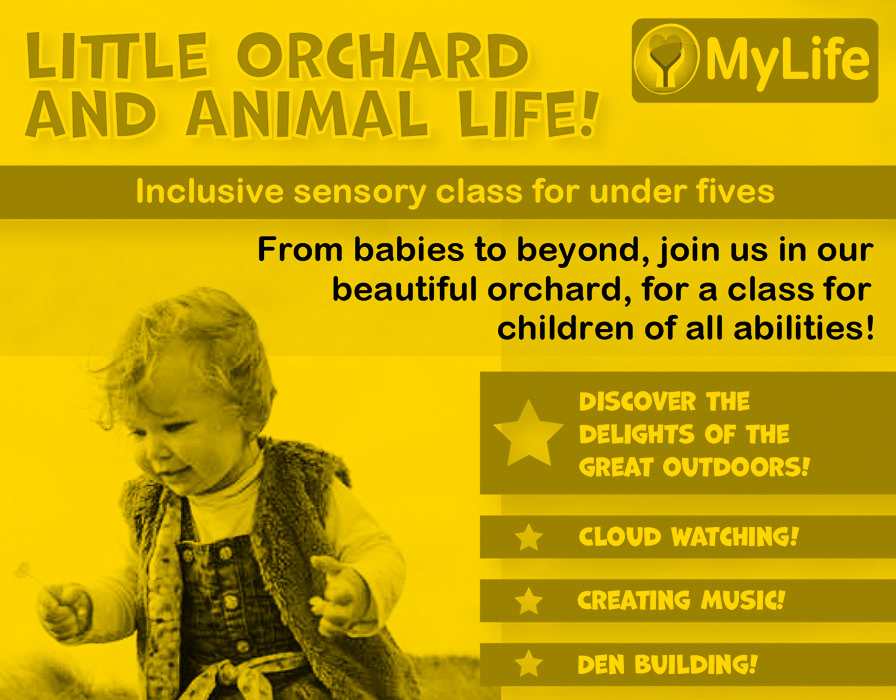 LITTLE ORCHARD AND ANIMAL LIFE!

MyLife

Inclusive sensory class for under fives

From babies to beyond, join us in our beautiful orchard, for a class for children of all abilities!

DISCOVER THE DELIGHTS OF THE GREAT OUTDOORS!

CLOUD WATCHING!

CREATING MUSIC!

DEN BUILDING!